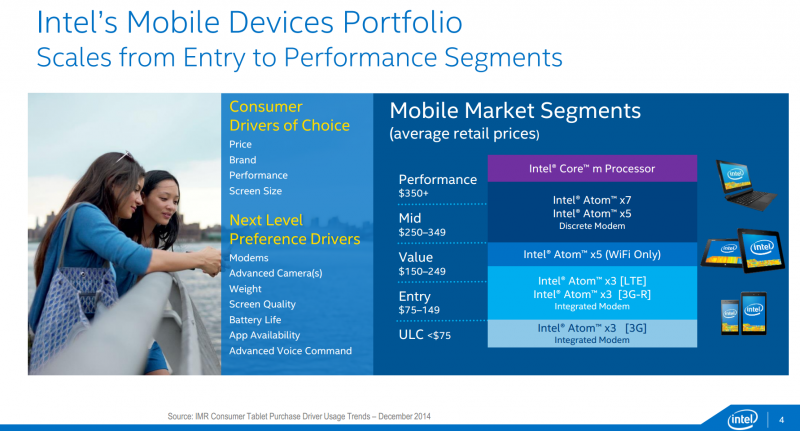 Intel's Mobile Devices Portfolio
Scales from Entry to Performance Segments

Consumer Drivers of Choice
Price
Brand
Performance
Screen Size

Next Level Preference Drivers
Modems
Advanced Camera(s)
Weight
Screen Quality
Battery Life
App Availability
Advanced Voice Command

Mobile Market Segments
(average retail prices)

Performance
$350+

Mid
$250–349

Value
$150–249

Entry
$75–149

ULC <$75

Intel® Core™ m Processor

Intel® Atom™ x7
Intel® Atom™ x5
Discrete Modem

Intel® Atom™ x5 (WiFi Only)

Intel® Atom™ x3 [LTE]
Intel® Atom™ x3 [3G-R]
Integrated Modem

Intel® Atom™ x3 [3G]
Integrated Modem

intel
intel
intel
intel
intel

Source: IMR Consumer Tablet Purchase Driver Usage Trends – December 2014

intel
4